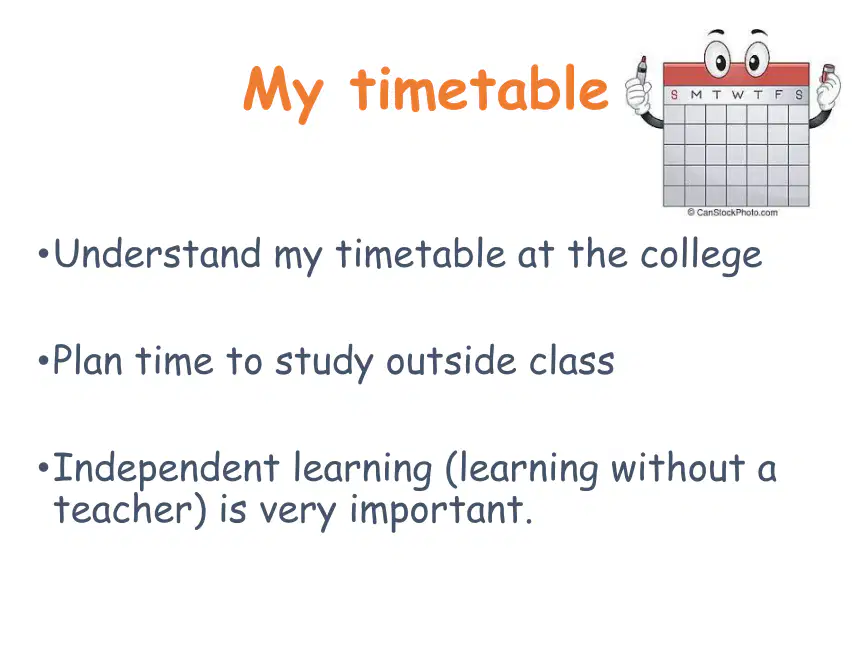 My timetable

S M T W T F S

© CanStockPhoto.com

•Understand my timetable at the college

•Plan time to study outside class

•Independent learning (learning without a teacher) is very important.